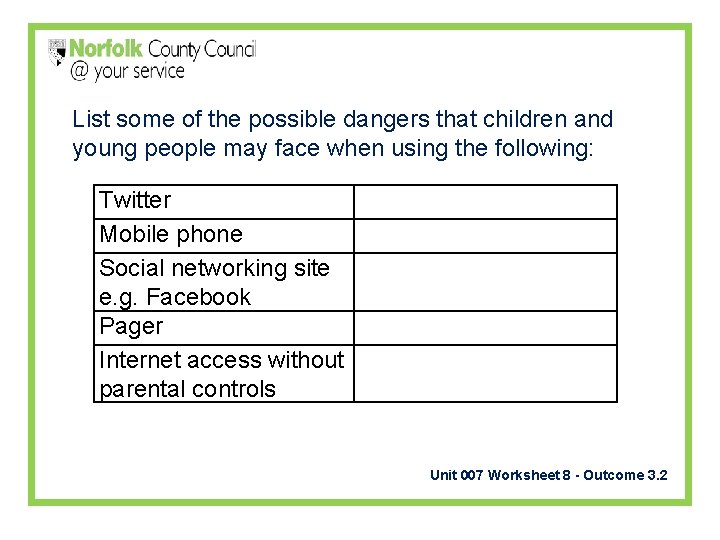 Norfolk County Council
@ your service

List some of the possible dangers that children and young people may face when using the following:

| Twitter | |
|---|---|
| Mobile phone | |
| Social networking site e.g. Facebook | |
| Pager | |
| Internet access without parental controls | |

Unit 007 Worksheet 8 - Outcome 3.2